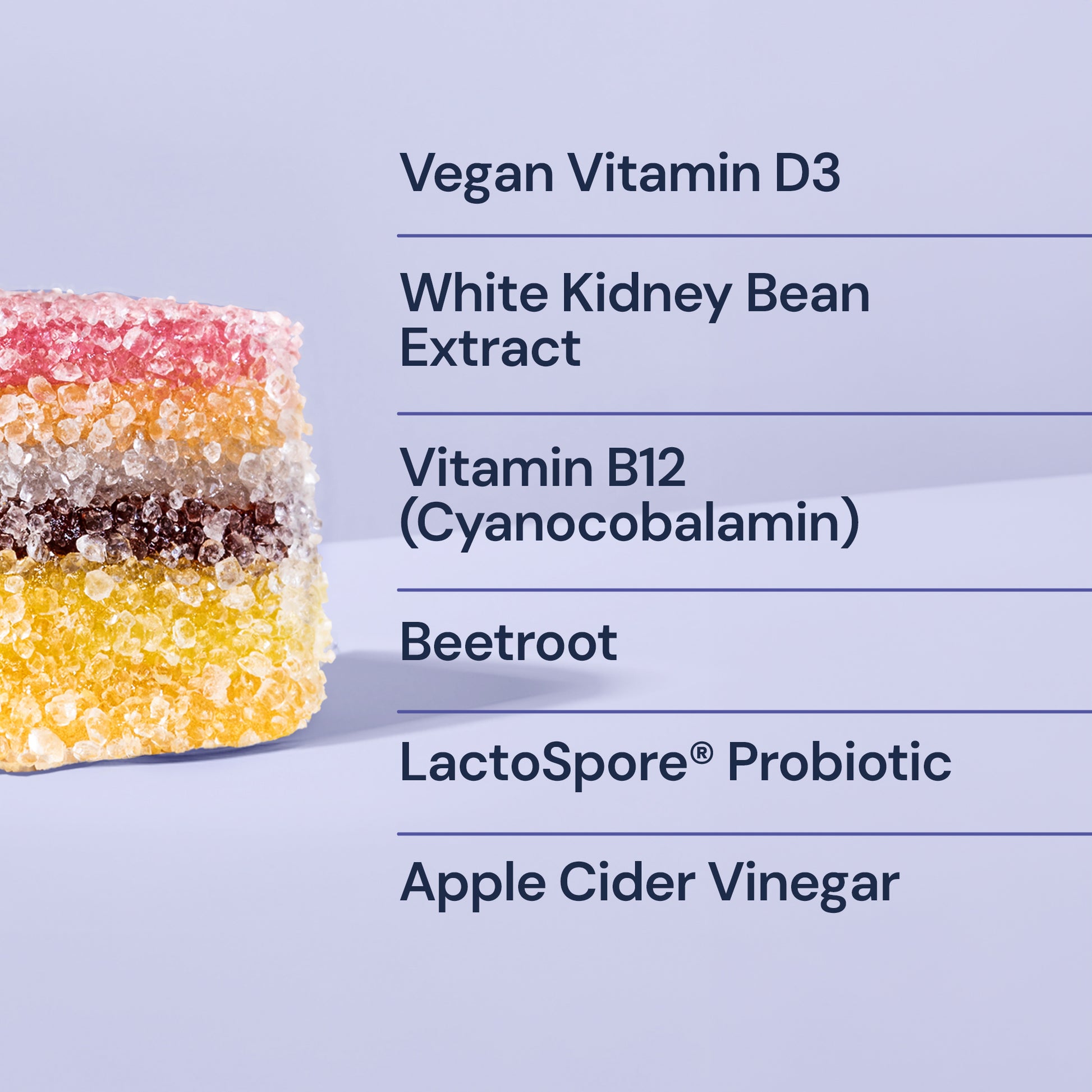 Vegan Vitamin D3

White Kidney Bean Extract

Vitamin B12 (Cyanocobalamin)

Beetroot

LactoSpore® Probiotic

Apple Cider Vinegar